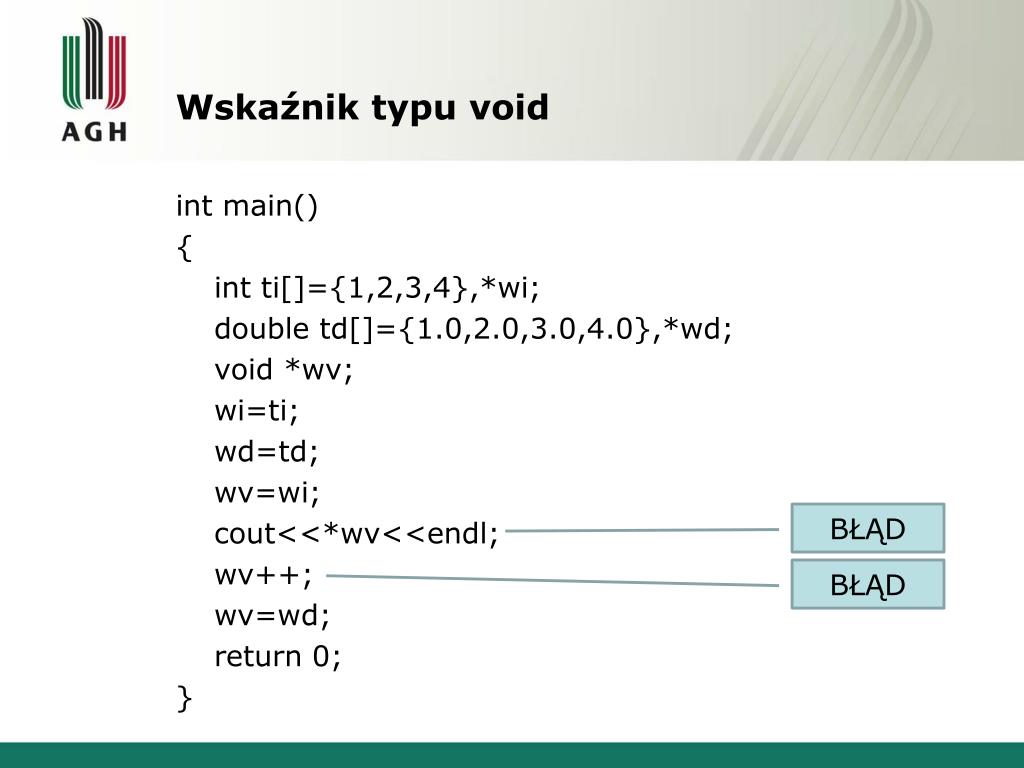 AGH

Wskaźnik typu void

int main()
{
int ti[]={1,2,3,4},*wi;
double td[]={1.0,2.0,3.0,4.0},*wd;
void *wv;
wi=ti;
wd=td;
wv=wi;
cout<<*wv<<endl;
wv++;
wv=wd;
return 0;
}

BŁĄD

BŁĄD